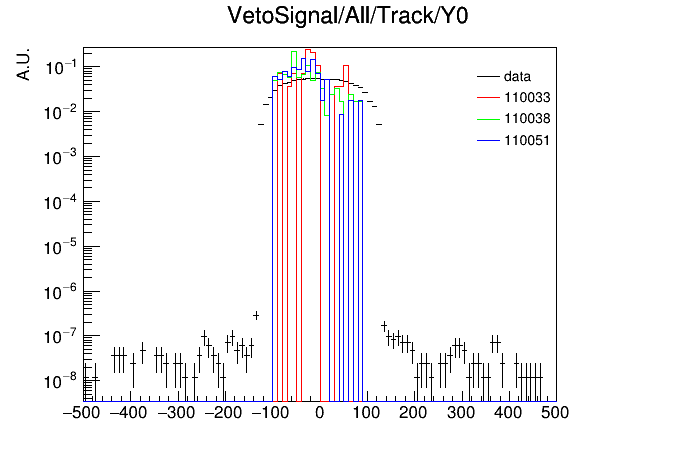 VetoSignal/All/Track/Y0

A.U.

$10^{-1}$
$10^{-2}$
$10^{-3}$
$10^{-4}$
$10^{-5}$
$10^{-6}$
$10^{-7}$
$10^{-8}$

data
110033
110038
110051

−500 −400 −300 −200 −100 0 100 200 300 400 500